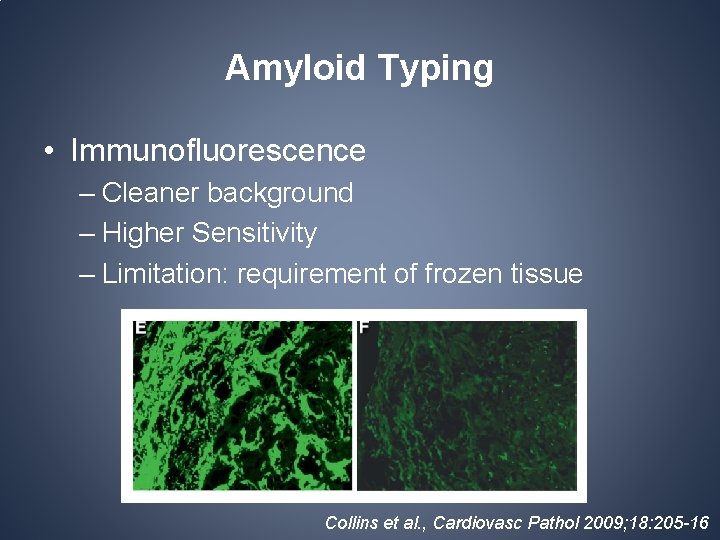 Amyloid Typing

• Immunofluorescence
– Cleaner background
– Higher Sensitivity
– Limitation: requirement of frozen tissue

E

F

Collins et al., Cardiovasc Pathol 2009;18:205-16